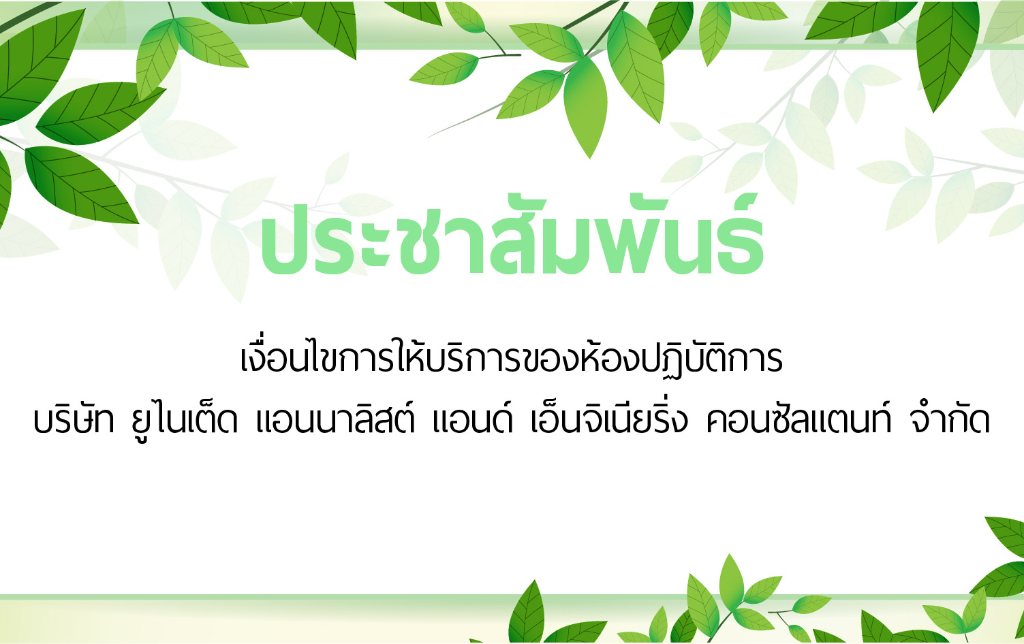 ประชาสัมพันธ์

เงื่อนไขการให้บริการของห้องปฏิบัติการ
บริษัท ยูไนเต็ด แอนนาลิสต์ แอนด์ เอ็นจิเนียริ่ง คอนซัลแตนท์ จำกัด